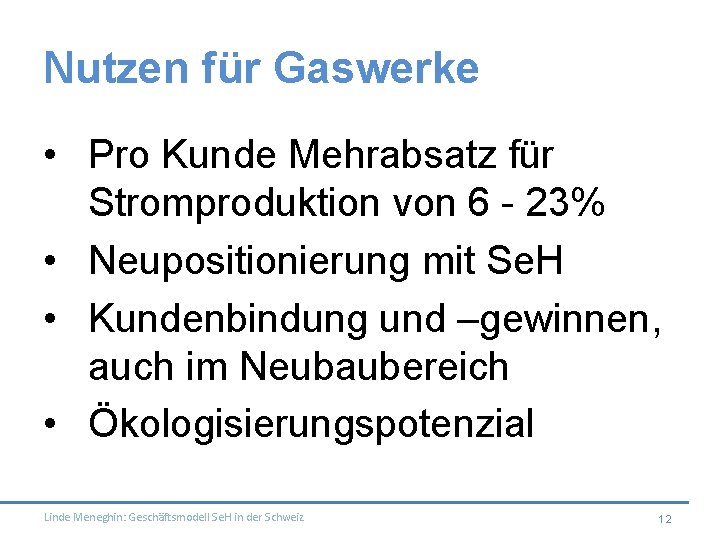 Nutzen für Gaswerke

• Pro Kunde Mehrabsatz für Stromproduktion von 6 - 23%
• Neupositionierung mit SeH
• Kundenbindung und –gewinnen, auch im Neubaubereich
• Ökologisierungspotenzial

Linde Meneghin: Geschäftsmodell SeH in der Schweiz

12